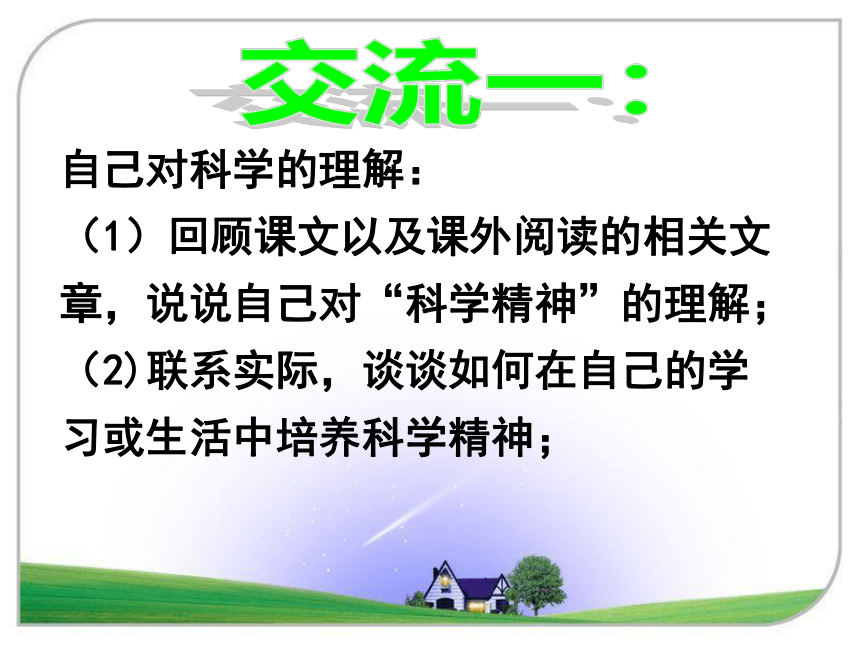 交流一：

自己对科学的理解：

（1）回顾课文以及课外阅读的相关文章，说说自己对“科学精神”的理解；

(2)联系实际，谈谈如何在自己的学习或生活中培养科学精神；